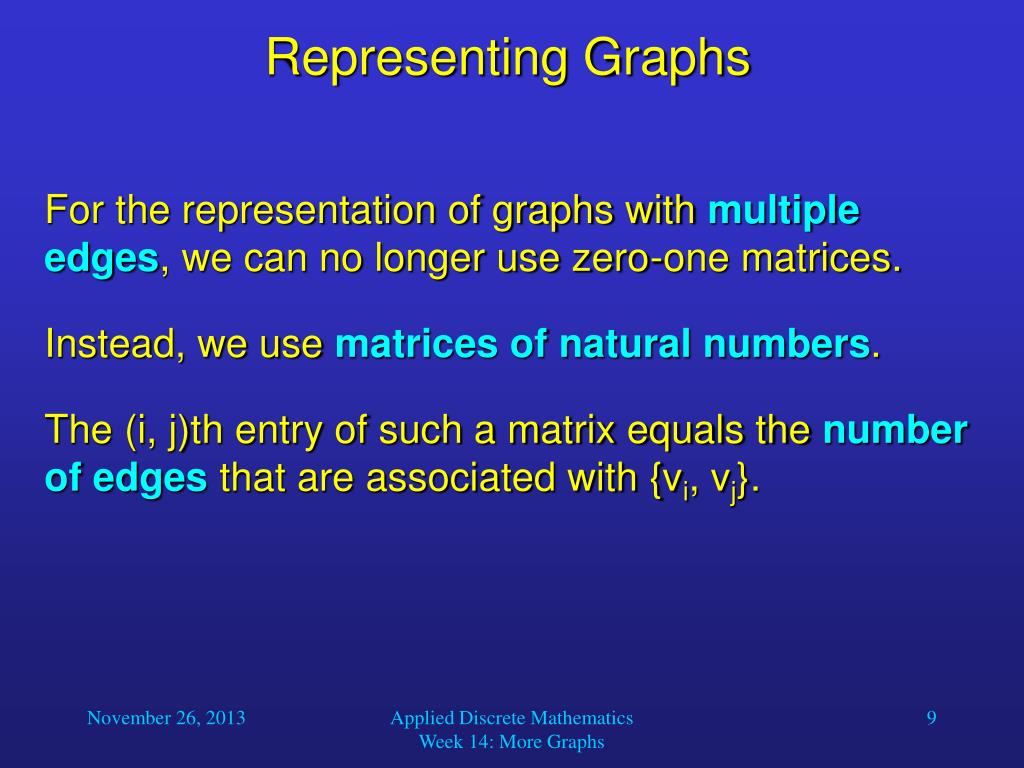 Representing Graphs

For the representation of graphs with multiple edges, we can no longer use zero-one matrices.

Instead, we use matrices of natural numbers.

The (i, j)th entry of such a matrix equals the number of edges that are associated with $\{v_i, v_j\}$.

November 26, 2013

Applied Discrete Mathematics
Week 14: More Graphs

9